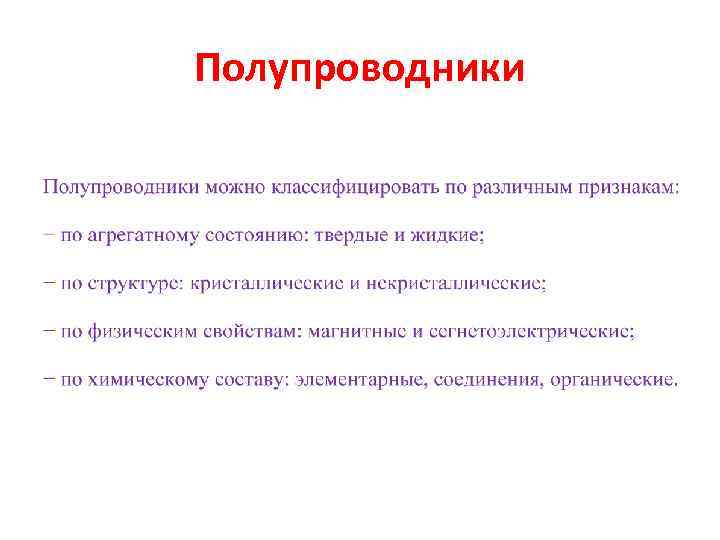 Полупроводники

Полупроводники можно классифицировать по различным признакам:

− по агрегатному состоянию: твердые и жидкие;

− по структуре: кристаллические и некристаллические;

− по физическим свойствам: магнитные и сегнетоэлектрические;

− по химическому составу: элементарные, соединения, органические.